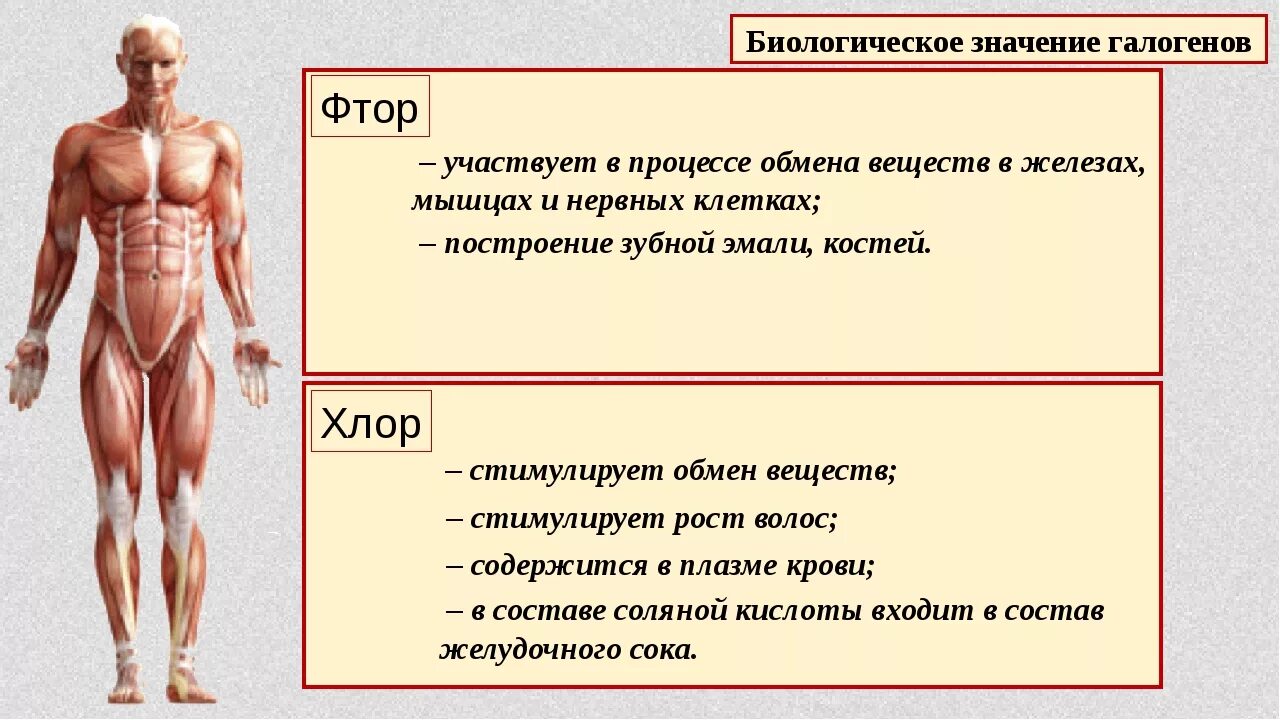 Биологическое значение галогенов

Фтор

– участвует в процессе обмена веществ в железах, мышцах и нервных клетках;

– построение зубной эмали, костей.

Хлор

– стимулирует обмен веществ;

– стимулирует рост волос;

– содержится в плазме крови;

– в составе соляной кислоты входит в состав желудочного сока.